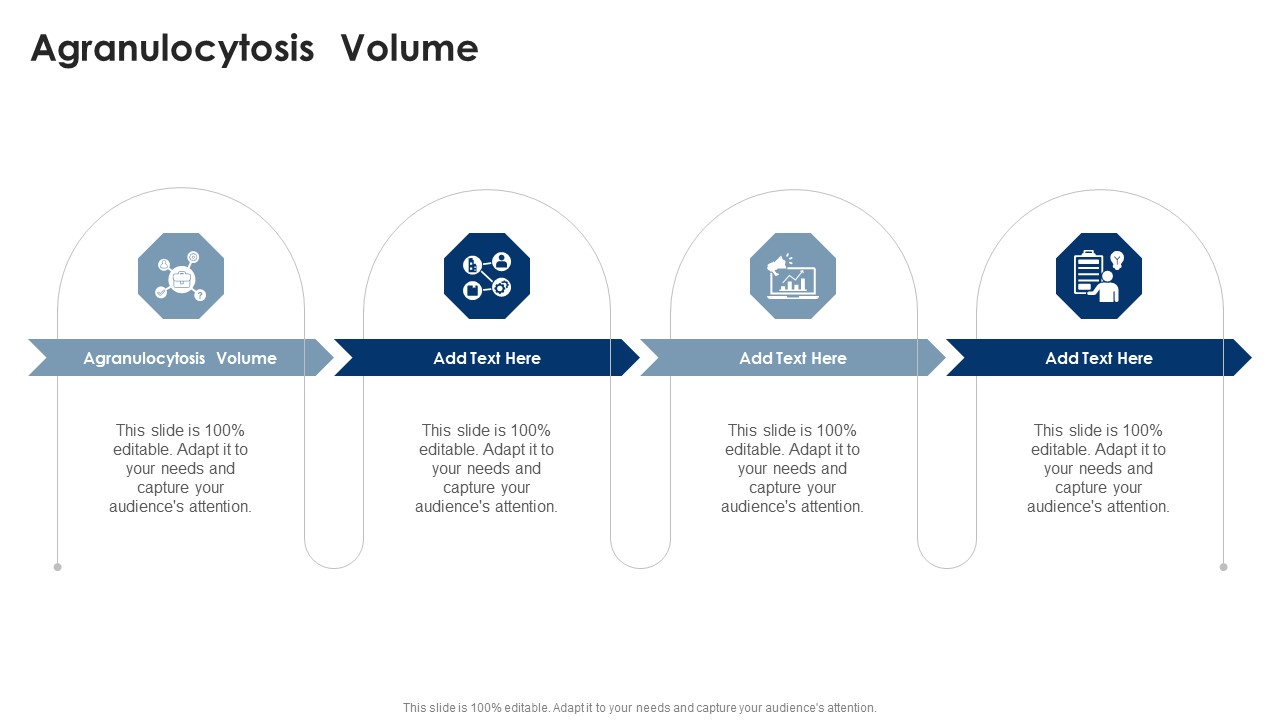 Agranulocytosis Volume

Agranulocytosis Volume

This slide is 100% editable. Adapt it to your needs and capture your audience's attention.

Add Text Here

This slide is 100% editable. Adapt it to your needs and capture your audience's attention.

Add Text Here

This slide is 100% editable. Adapt it to your needs and capture your audience's attention.

Add Text Here

This slide is 100% editable. Adapt it to your needs and capture your audience's attention.

This slide is 100% editable. Adapt it to your needs and capture your audience's attention.